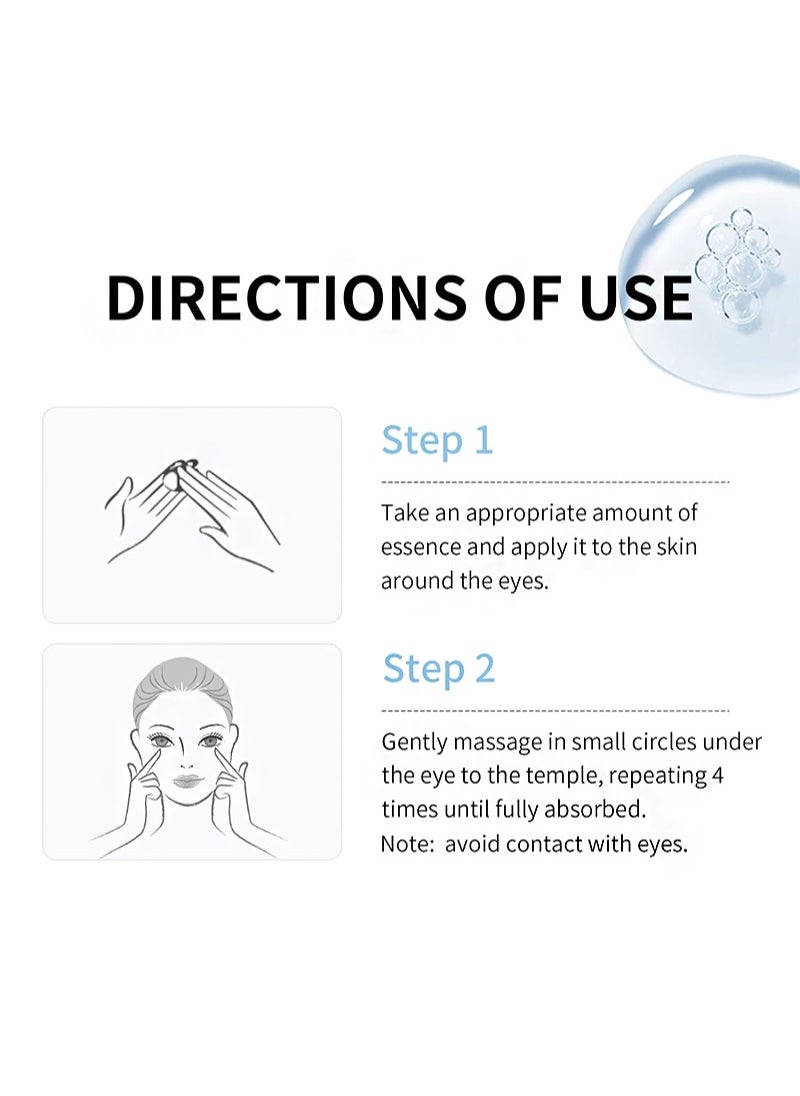 DIRECTIONS OF USE

Step 1

Take an appropriate amount of essence and apply it to the skin around the eyes.

Step 2

Gently massage in small circles under the eye to the temple, repeating 4 times until fully absorbed.
Note: avoid contact with eyes.